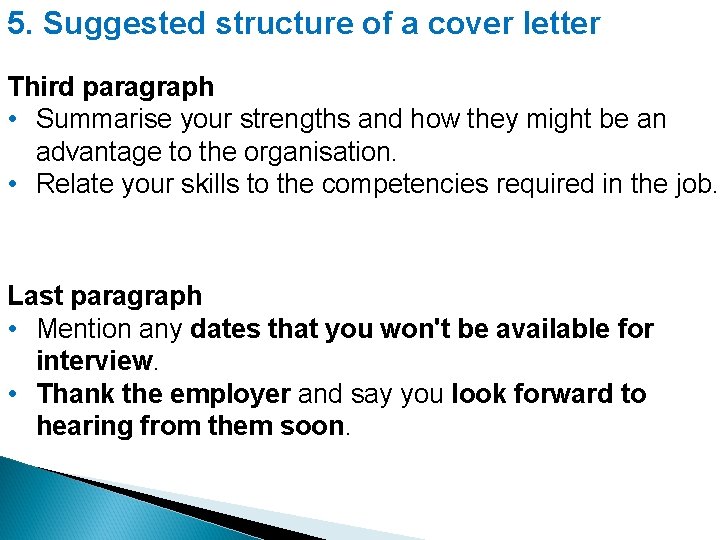 5. Suggested structure of a cover letter

Third paragraph
• Summarise your strengths and how they might be an advantage to the organisation.
• Relate your skills to the competencies required in the job.

Last paragraph
• Mention any dates that you won't be available for interview.
• Thank the employer and say you look forward to hearing from them soon.